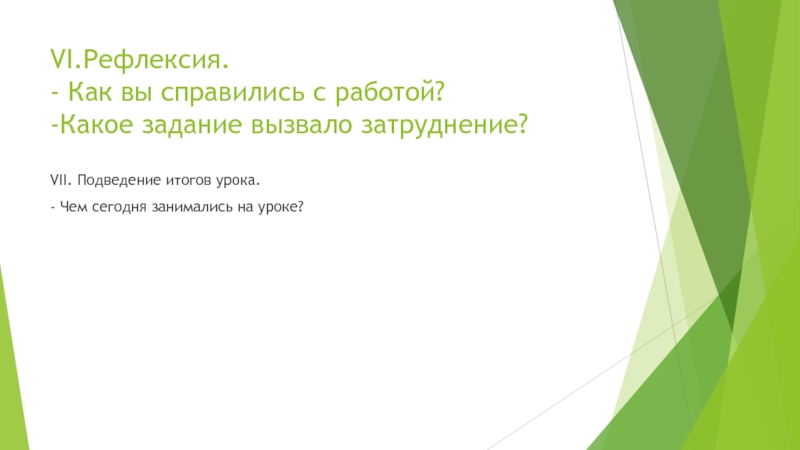 VI.Рефлексия.
- Как вы справились с работой?
-Какое задание вызвало затруднение?

VII. Подведение итогов урока.

- Чем сегодня занимались на уроке?